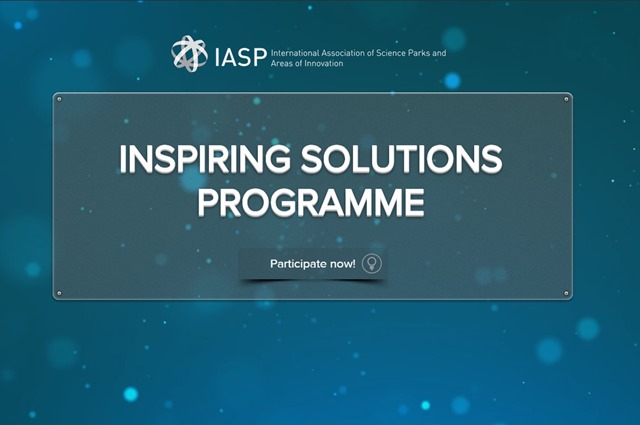 IASP International Association of Science Parks and Areas of Innovation

INSPIRING SOLUTIONS PROGRAMME

Participate now!